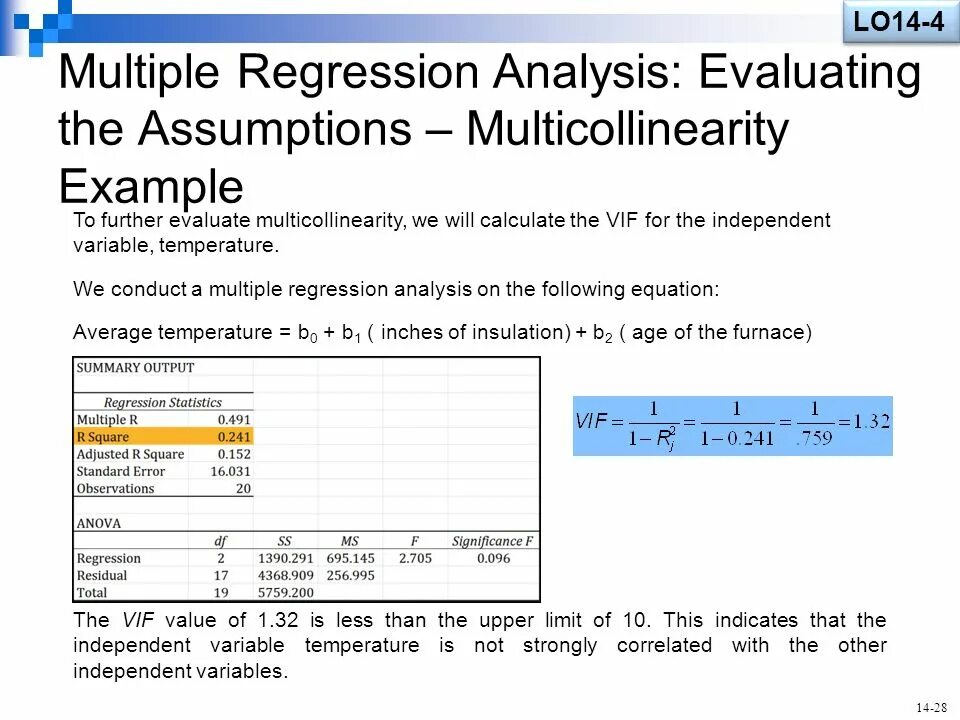 LO14-4

Multiple Regression Analysis: Evaluating the Assumptions – Multicollinearity Example

To further evaluate multicollinearity, we will calculate the VIF for the independent variable, temperature.

We conduct a multiple regression analysis on the following equation:

Average temperature = $b_0$ + $b_1$ ( inches of insulation) + $b_2$ ( age of the furnace)

SUMMARY OUTPUT

| Regression Statistics | |
|---|---|
| Multiple R | 0.491 |
| R Square | 0.241 |
| Adjusted R Square | 0.152 |
| Standard Error | 16.031 |
| Observations | 20 |

ANOVA

| | df | SS | MS | F | Significance F |
|---|---|---|---|---|---|
| Regression | 2 | 1390.291 | 695.145 | 2.705 | 0.096 |
| Residual | 17 | 4368.909 | 256.995 | | |
| Total | 19 | 5759.200 | | | |

$VIF = \frac{1}{1-R_j^2} = \frac{1}{1-0.241} = \frac{1}{.759} = 1.32$

The VIF value of 1.32 is less than the upper limit of 10. This indicates that the independent variable temperature is not strongly correlated with the other independent variables.

14-28